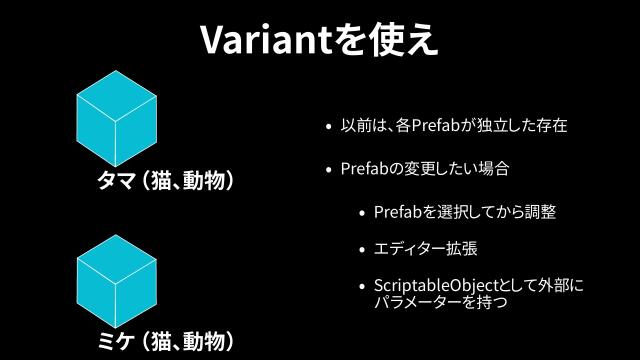 Variantを使え

タマ（猫、動物）

ミケ（猫、動物）

• 以前は、各Prefabが独立した存在

• Prefabの変更したい場合

• Prefabを選択してから調整

• エディター拡張

• ScriptableObjectとして外部にパラメーターを持つ